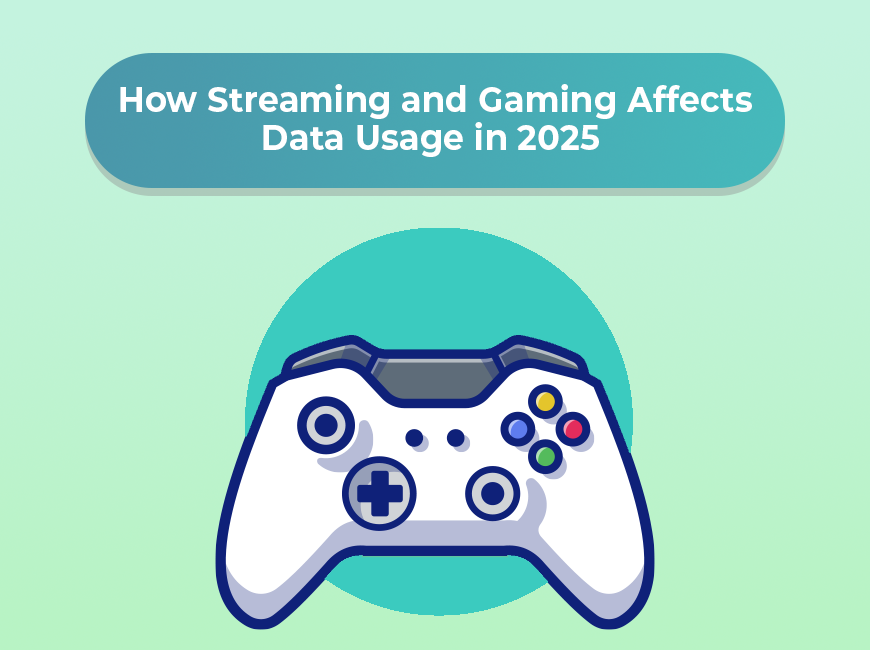 How Streaming and Gaming Affects Data Usage in 2025